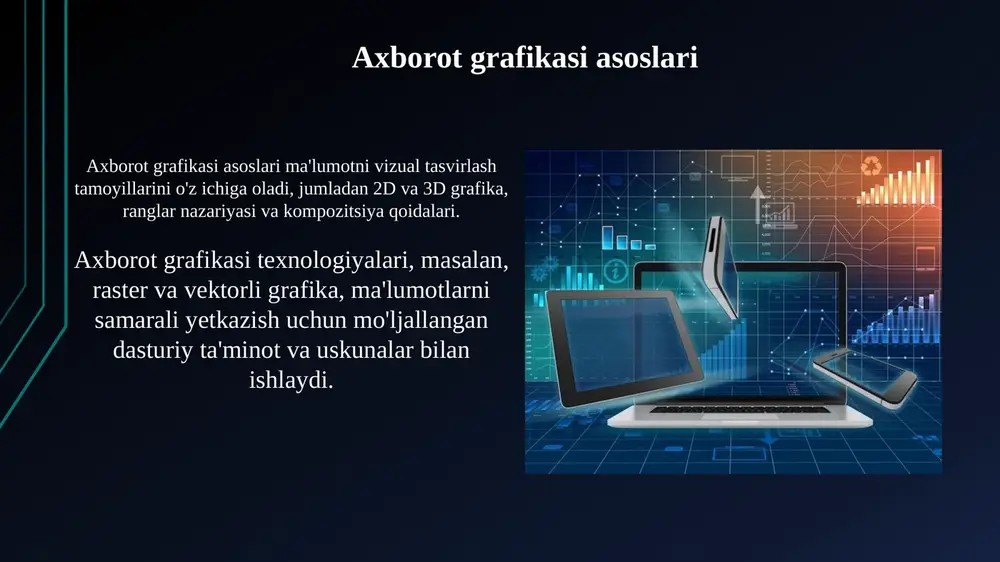 Axborot grafikasi asoslari

Axborot grafikasi asoslari ma'lumotni vizual tasvirlash tamoyillarini o'z ichiga oladi, jumladan 2D va 3D grafika, ranglar nazariyasi va kompozitsiya qoidalari.

Axborot grafikasi texnologiyalari, masalan, raster va vektorli grafika, ma'lumotlarni samarali yetkazish uchun mo'ljallangan dasturiy ta'minot va uskunalar bilan ishlaydi.